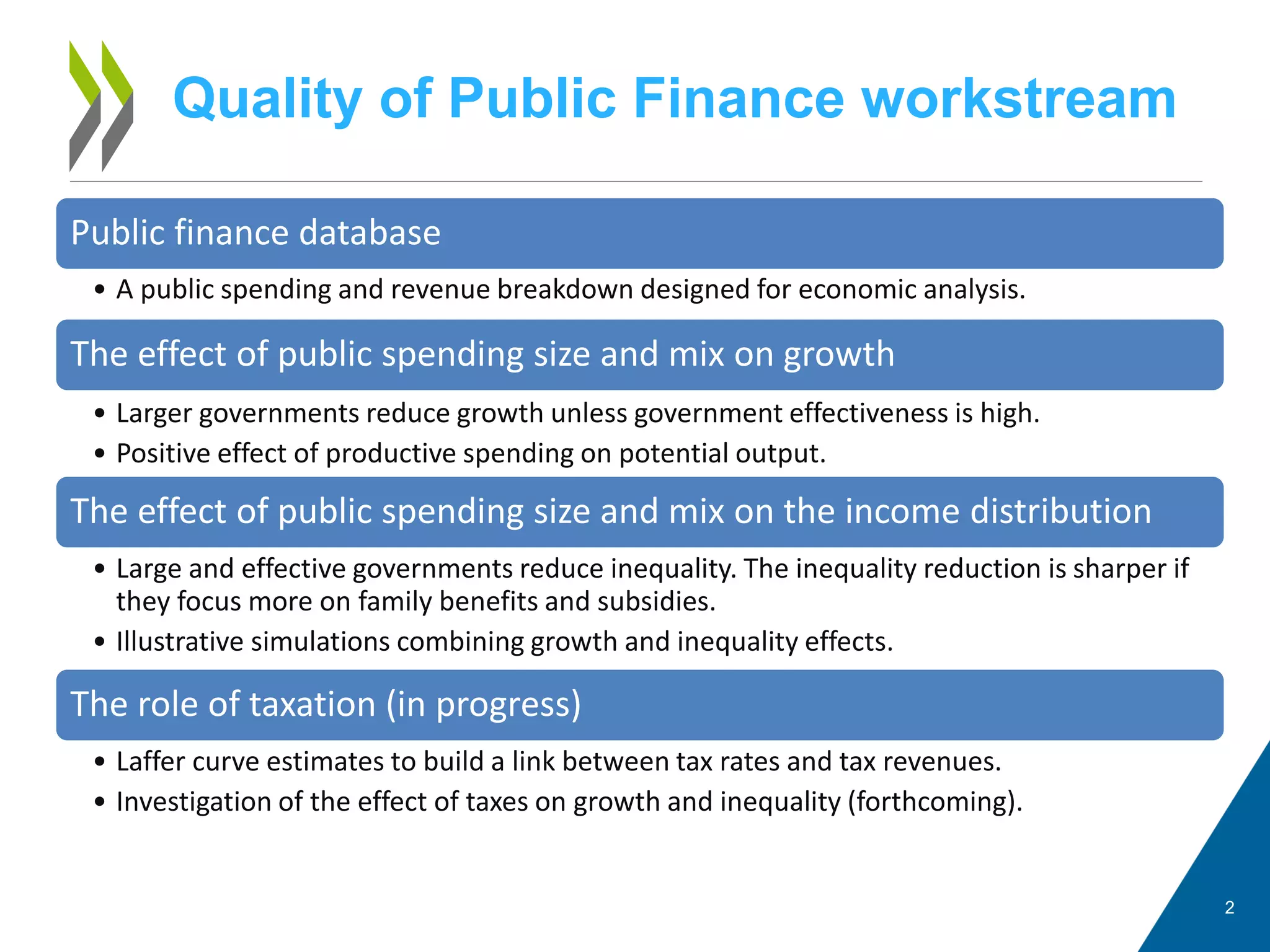 Quality of Public Finance workstream

Public finance database

• A public spending and revenue breakdown designed for economic analysis.

The effect of public spending size and mix on growth

• Larger governments reduce growth unless government effectiveness is high.
• Positive effect of productive spending on potential output.

The effect of public spending size and mix on the income distribution

• Large and effective governments reduce inequality. The inequality reduction is sharper if they focus more on family benefits and subsidies.
• Illustrative simulations combining growth and inequality effects.

The role of taxation (in progress)

• Laffer curve estimates to build a link between tax rates and tax revenues.
• Investigation of the effect of taxes on growth and inequality (forthcoming).

2